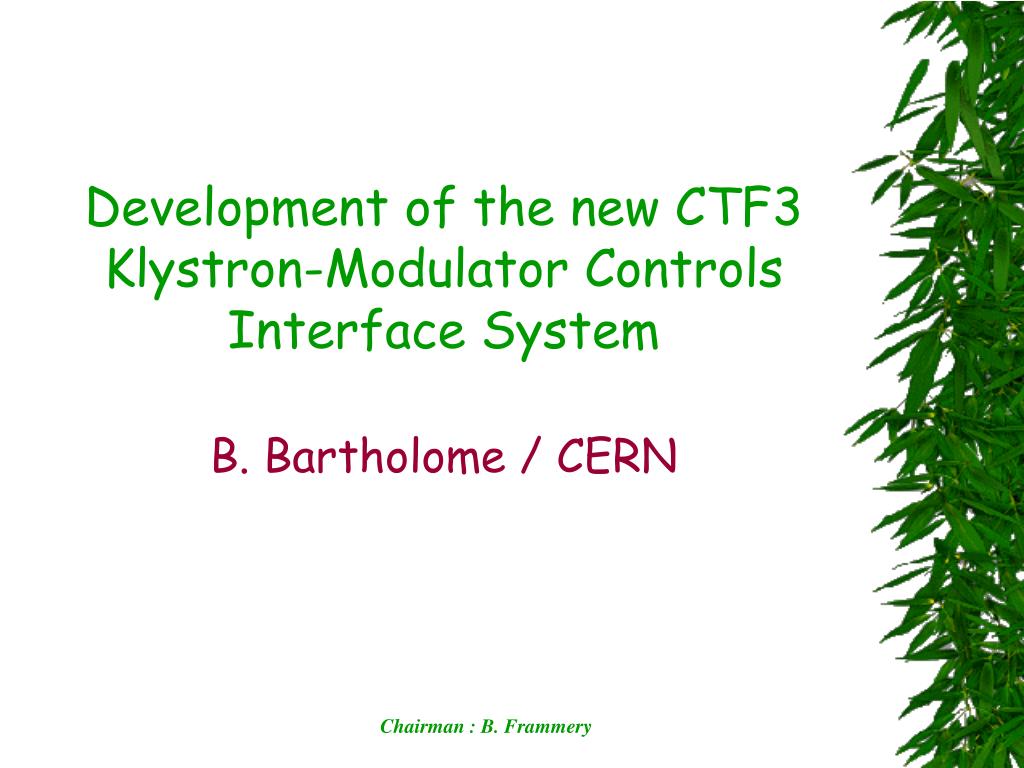 Development of the new CTF3 Klystron-Modulator Controls Interface System

B. Bartholome / CERN

Chairman : B. Frammery